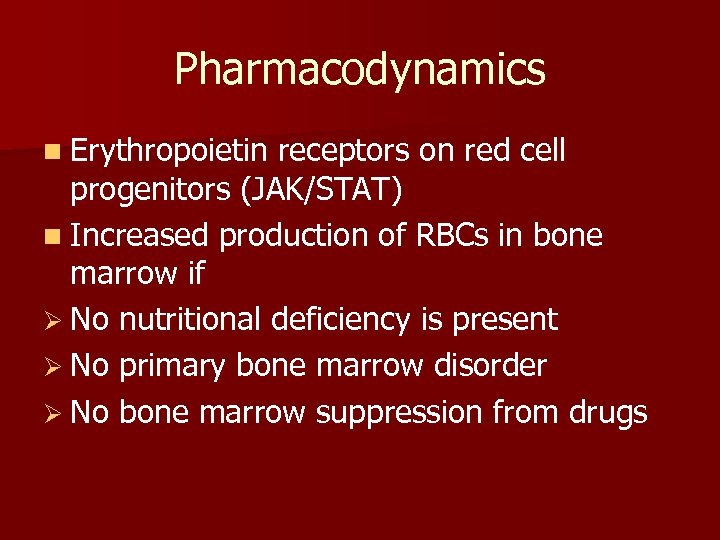 Pharmacodynamics

■ Erythropoietin receptors on red cell progenitors (JAK/STAT)

■ Increased production of RBCs in bone marrow if

➢ No nutritional deficiency is present

➢ No primary bone marrow disorder

➢ No bone marrow suppression from drugs